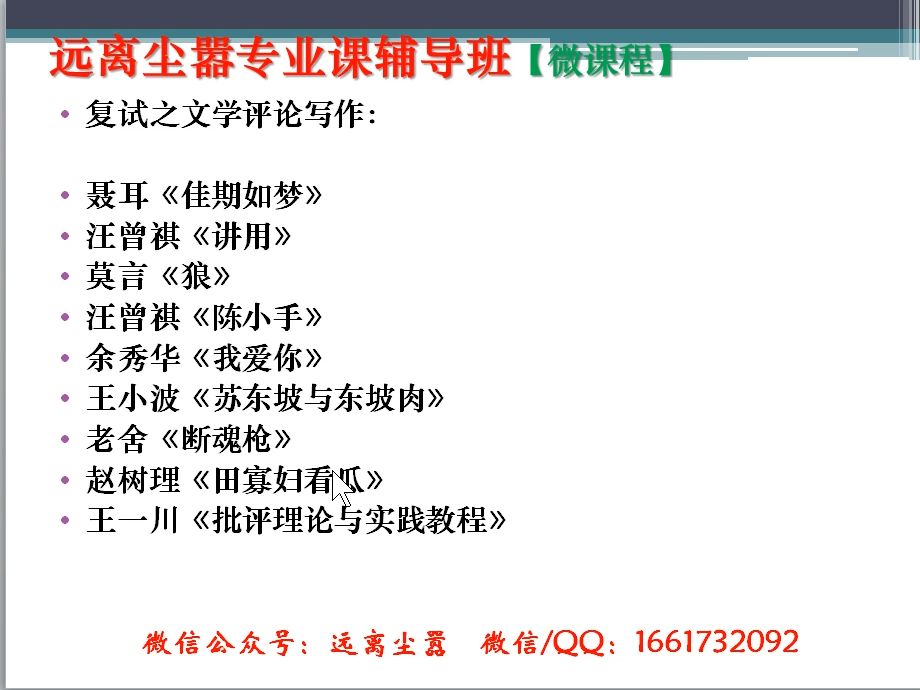 远离尘嚣专业课辅导班【微课程】

• 复试之文学评论写作：

• 聂耳《佳期如梦》
• 汪曾祺《讲用》
• 莫言《狼》
• 汪曾祺《陈小手》
• 余秀华《我爱你》
• 王小波《苏东坡与东坡肉》
• 老舍《断魂枪》
• 赵树理《田寡妇看瓜》
• 王一川《批评理论与实践教程》

微信公众号：远离尘嚣　微信/QQ：1661732092